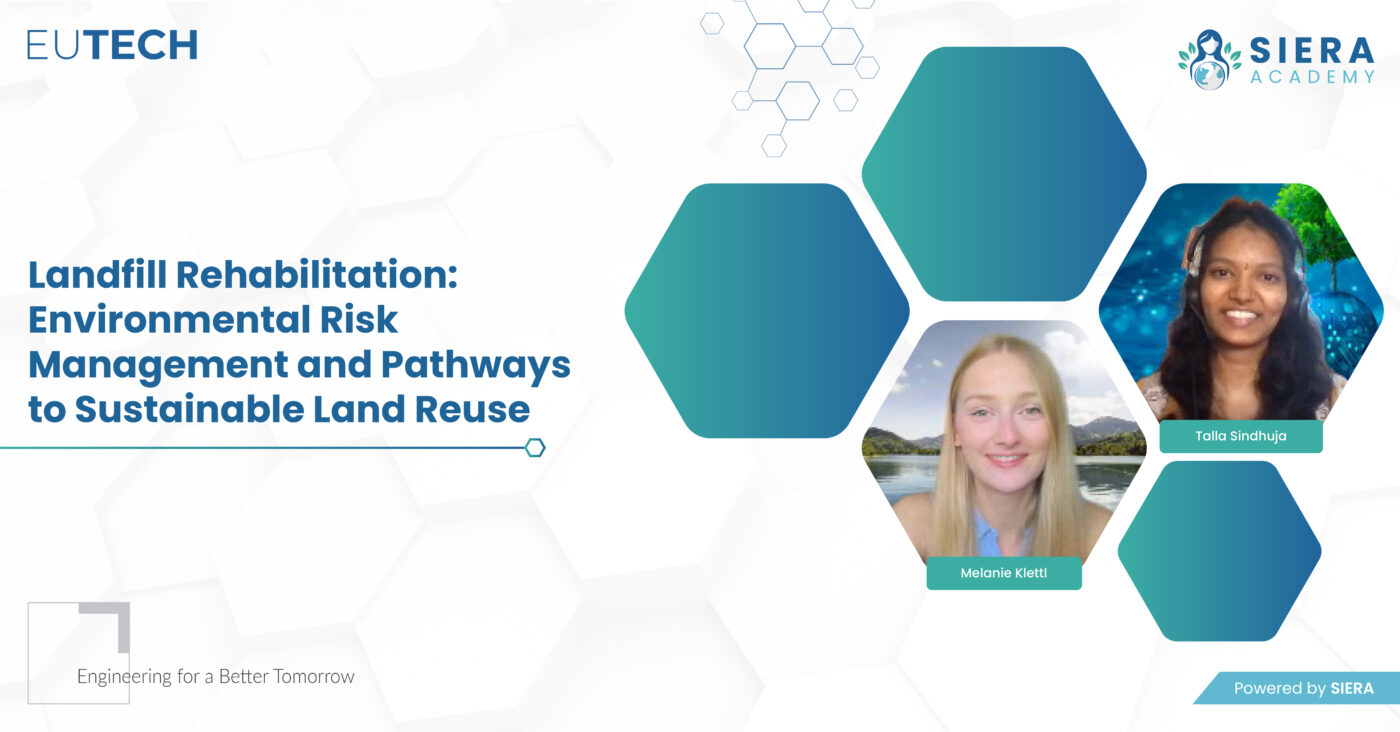 EUTECH

SIERA ACADEMY

Landfill Rehabilitation: Environmental Risk Management and Pathways to Sustainable Land Reuse

Talla Sindhuja

Melanie Klettl

Engineering for a Better Tomorrow

Powered by SIERA